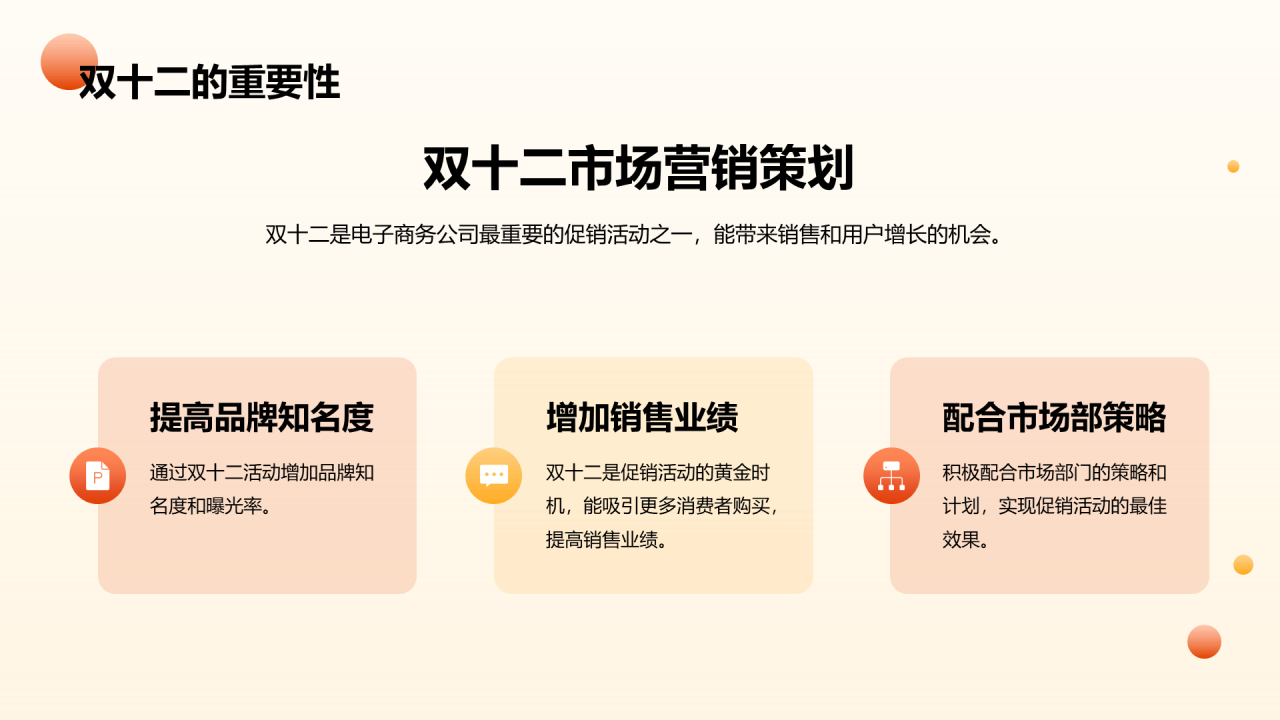 双十二的重要性

双十二市场营销策划

双十二是电子商务公司最重要的促销活动之一，能带来销售和用户增长的机会。

提高品牌知名度

通过双十二活动增加品牌知名度和曝光率。

增加销售业绩

双十二是促销活动的黄金时机，能吸引更多消费者购买，提高销售业绩。

配合市场部策略

积极配合市场部门的策略和计划，实现促销活动的最佳效果。